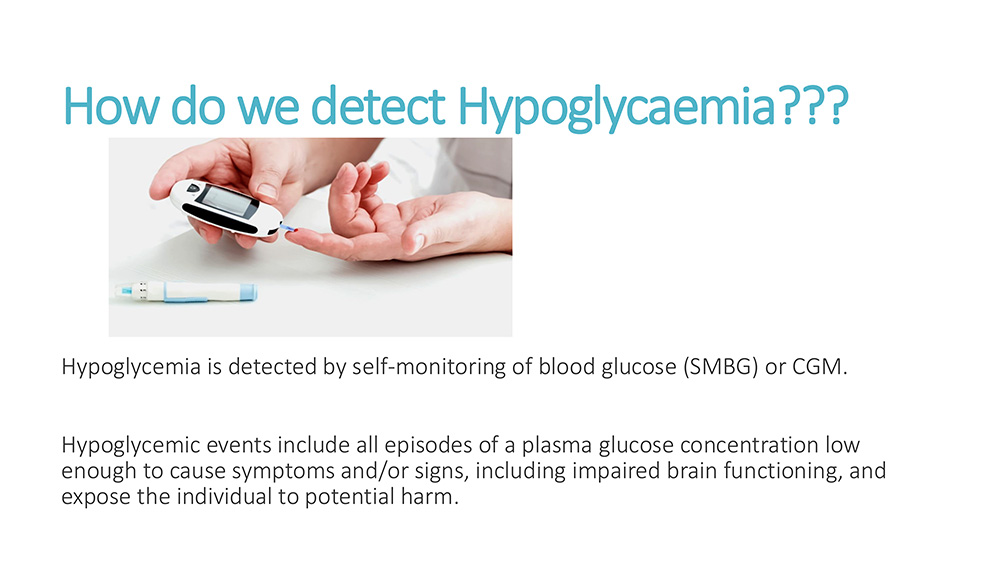 How do we detect Hypoglycaemia???

Hypoglycemia is detected by self-monitoring of blood glucose (SMBG) or CGM.

Hypoglycemic events include all episodes of a plasma glucose concentration low enough to cause symptoms and/or signs, including impaired brain functioning, and expose the individual to potential harm.